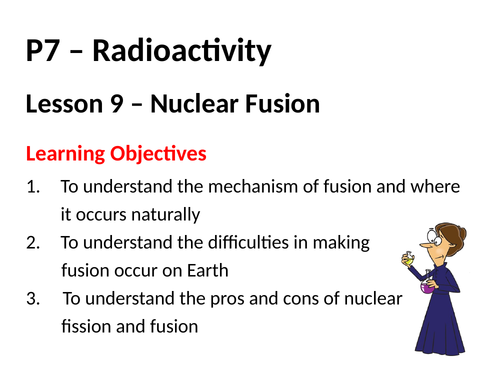 P7 – Radioactivity

Lesson 9 – Nuclear Fusion

Learning Objectives

1. To understand the mechanism of fusion and where it occurs naturally
2. To understand the difficulties in making fusion occur on Earth
3. To understand the pros and cons of nuclear fission and fusion